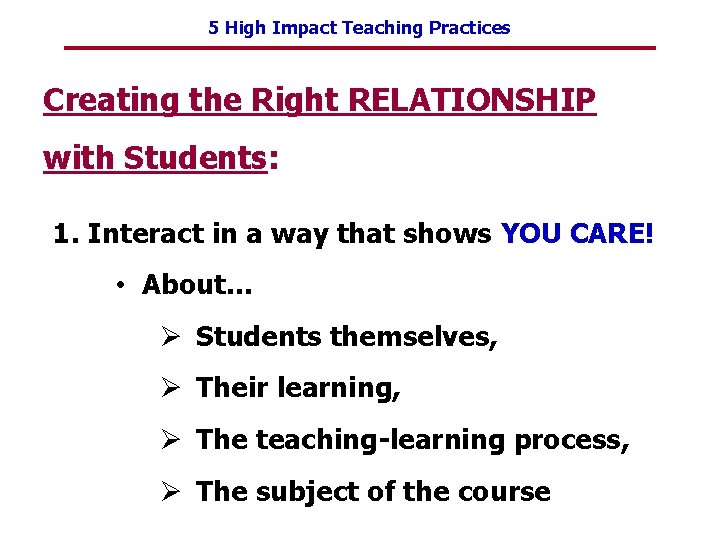 5 High Impact Teaching Practices

Creating the Right RELATIONSHIP with Students:

1. Interact in a way that shows YOU CARE!

• About…

➢ Students themselves,

➢ Their learning,

➢ The teaching-learning process,

➢ The subject of the course